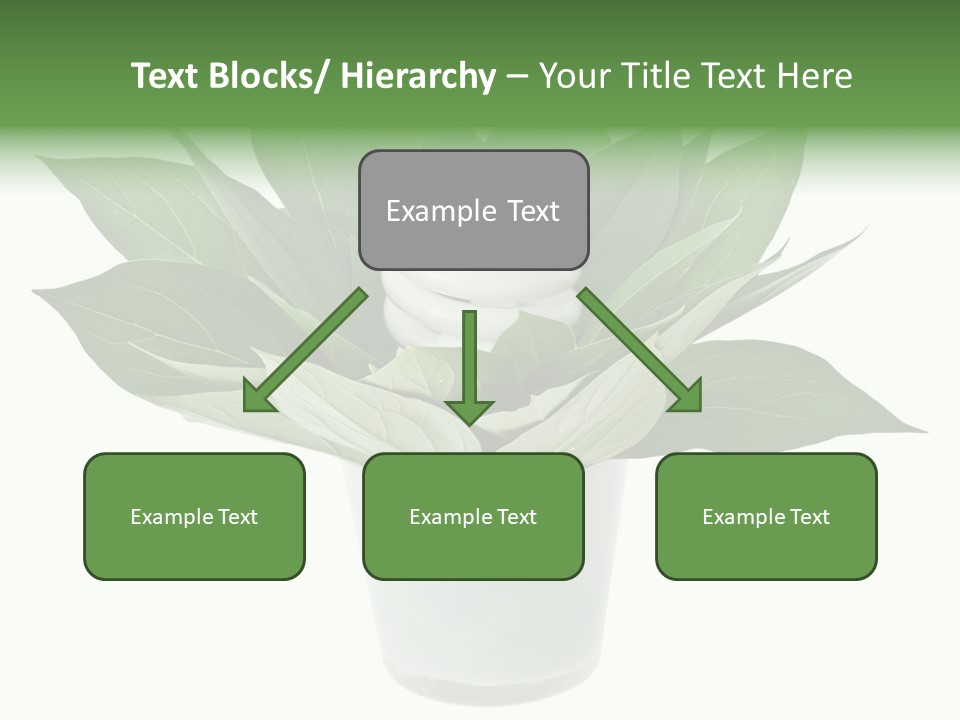 Text Blocks/ Hierarchy – Your Title Text Here

Example Text

Example Text

Example Text

Example Text